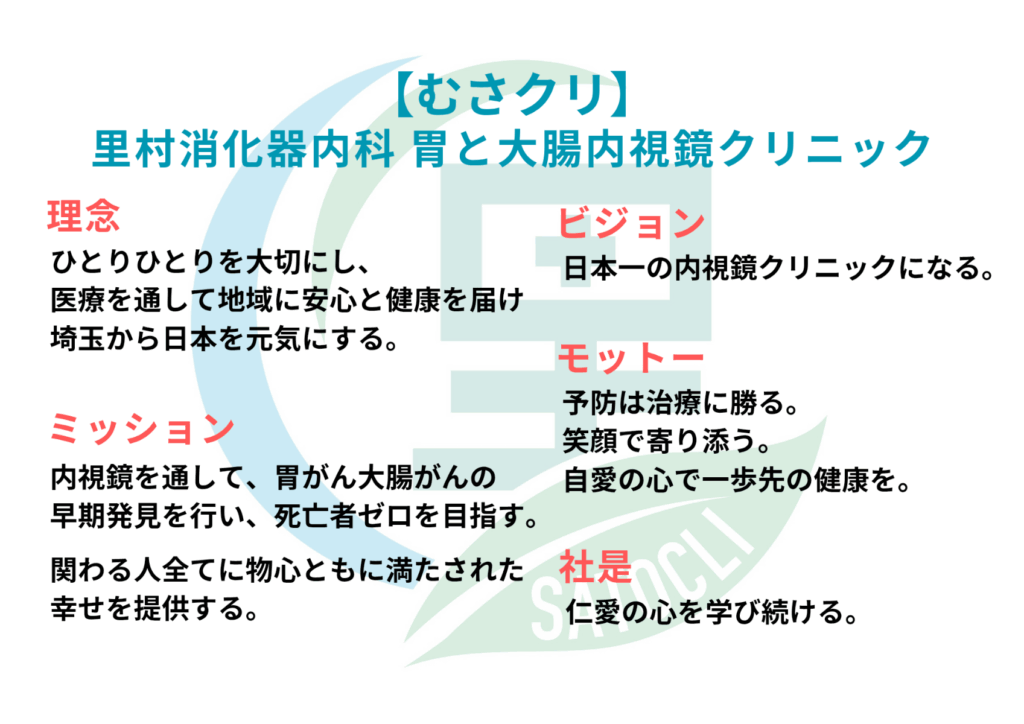 【むさクリ】
里村消化器内科 胃と大腸内視鏡クリニック

理念
ひとりひとりを大切にし、
医療を通して地域に安心と健康を届け
埼玉から日本を元気にする。

ミッション
内視鏡を通して、胃がん大腸がんの
早期発見を行い、死亡者ゼロを目指す。

関わる人全てに物心ともに満たされた
幸せを提供する。

ビジョン
日本一の内視鏡クリニックになる。

モットー
予防は治療に勝る。
笑顔で寄り添う。
自愛の心で一歩先の健康を。

社是
仁愛の心を学び続ける。

SATOCLI